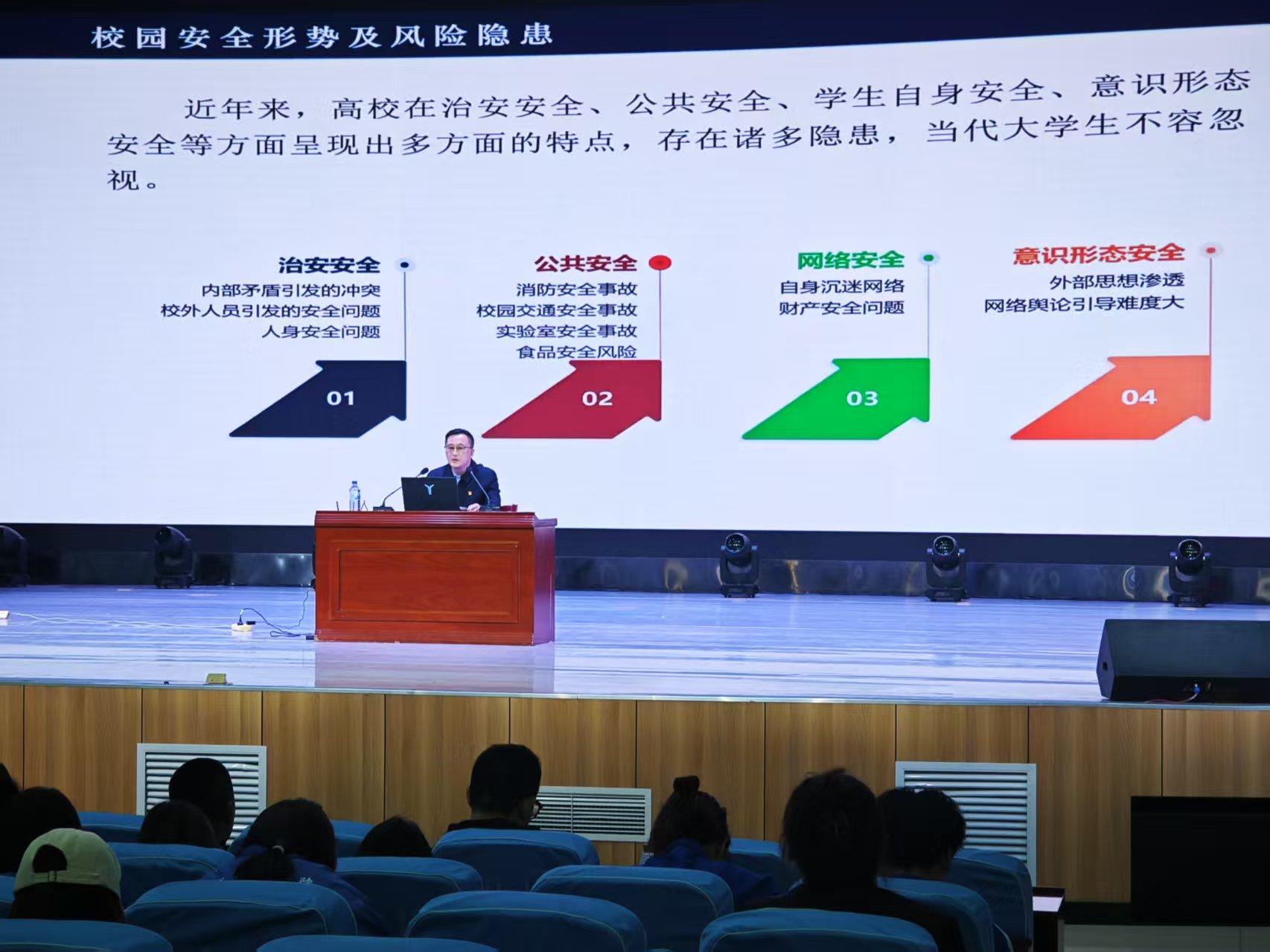 校园安全形势及风险隐患

近年来，高校在治安安全、公共安全、学生自身安全、意识形态安全等方面呈现出多方面的特点，存在诸多隐患，当代大学生不容忽视。

治安安全
内部矛盾引发的冲突
校外人员引发的安全问题
人身安全问题

01

公共安全
消防安全事故
校园交通安全事故
实验室安全事故
食品安全风险

02

网络安全
自身沉迷网络
财产安全问题

03

意识形态安全
外部思想渗透
网络舆论引导难度大

04